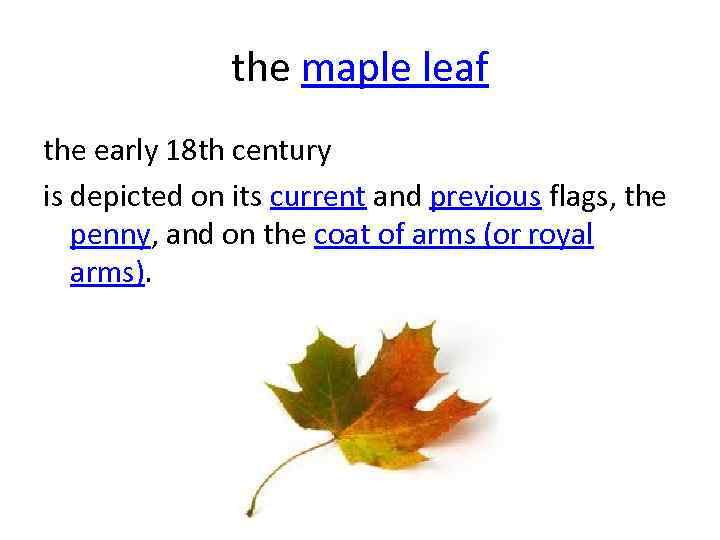 the maple leaf

the early 18th century

is depicted on its current and previous flags, the penny, and on the coat of arms (or royal arms).